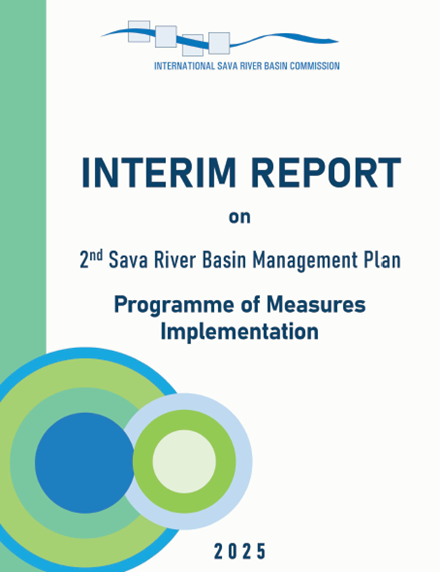 INTERNATIONAL SAVA RIVER BASIN COMMISSION

INTERIM REPORT

on

2$^{nd}$ Sava River Basin Management Plan

Programme of Measures Implementation

2025